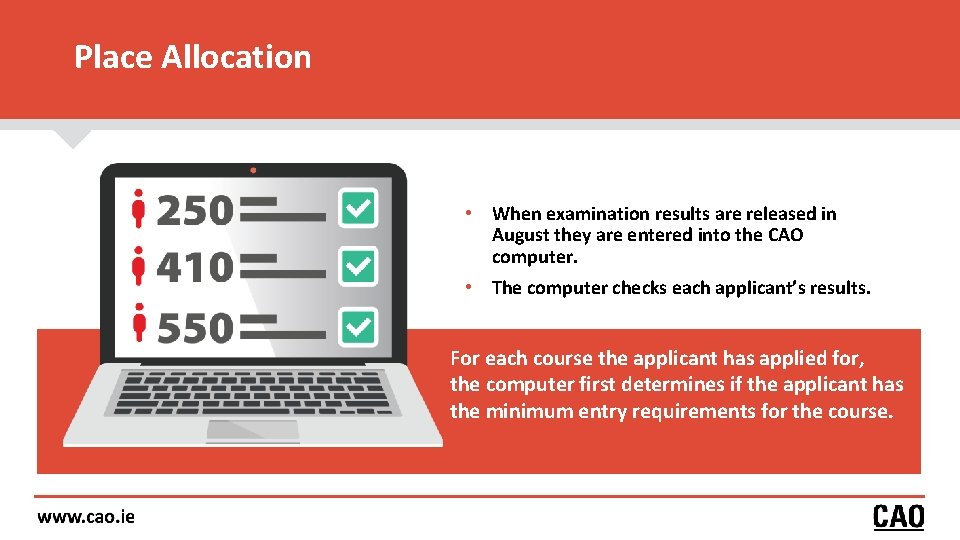 Place Allocation

250

410

550

• When examination results are released in August they are entered into the CAO computer.

• The computer checks each applicant's results.

For each course the applicant has applied for, the computer first determines if the applicant has the minimum entry requirements for the course.

www.cao.ie

CAO